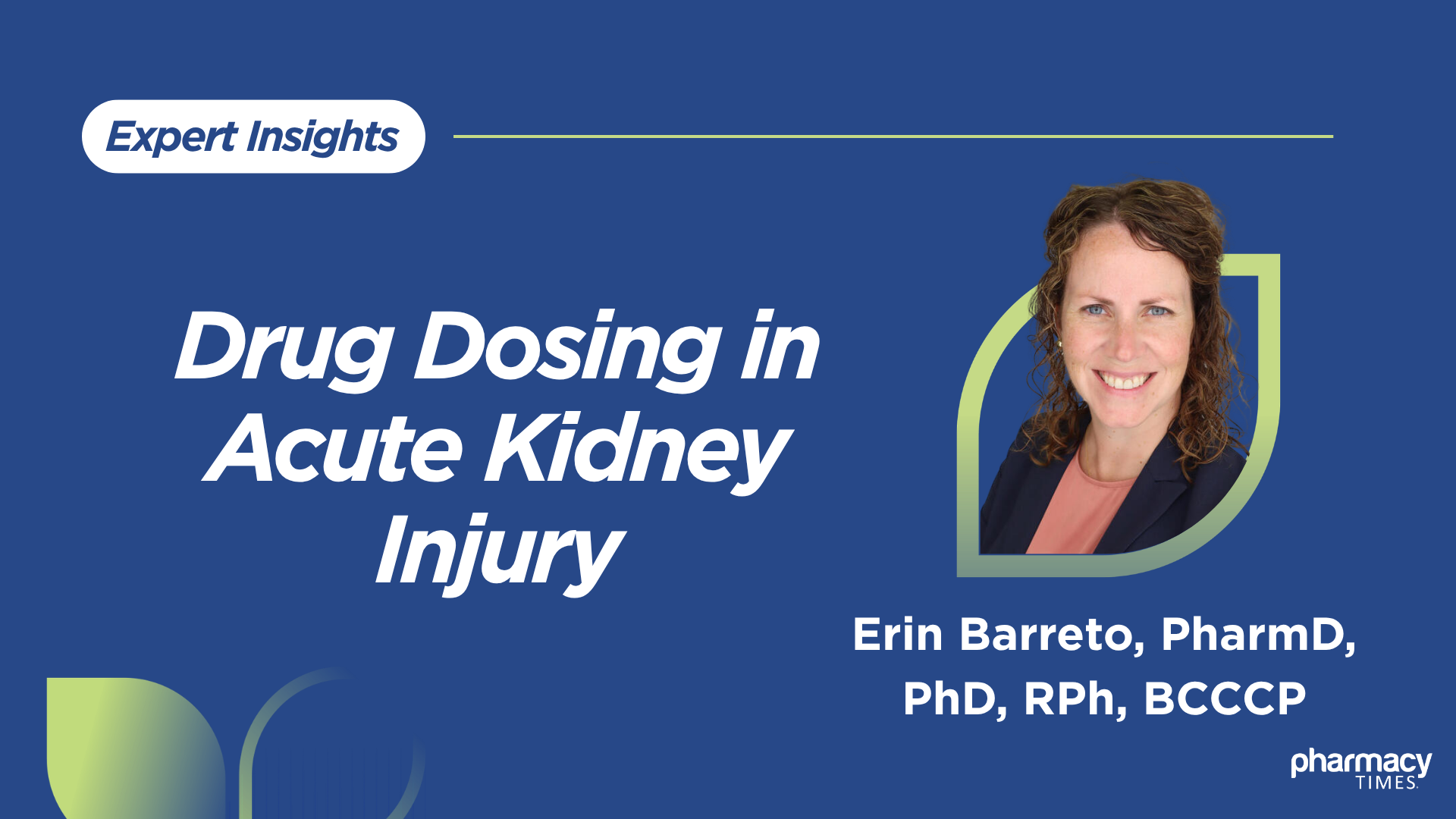 Expert Insights

Drug Dosing in Acute Kidney Injury

Erin Barreto, PharmD, PhD, RPh, BCCCP

pharmacy
TIMES